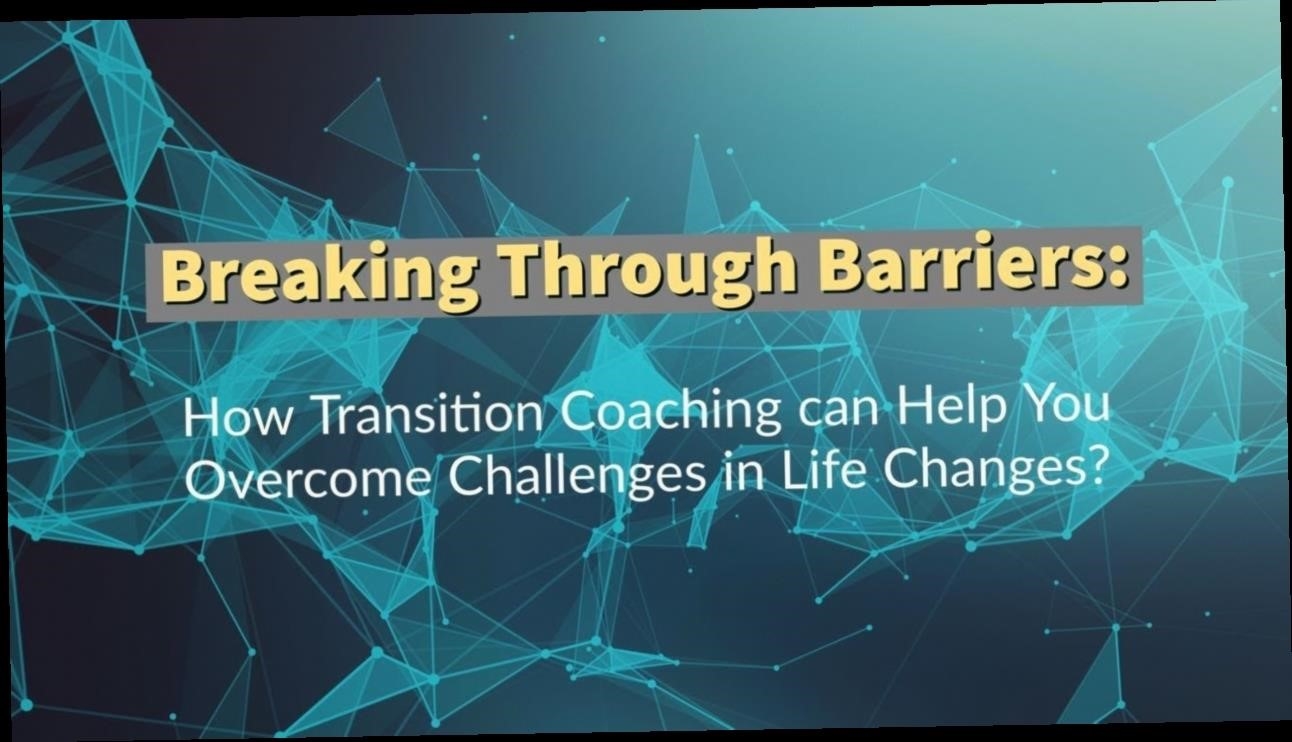 Breaking Through Barriers:

How Transition Coaching can Help You Overcome Challenges in Life Changes?